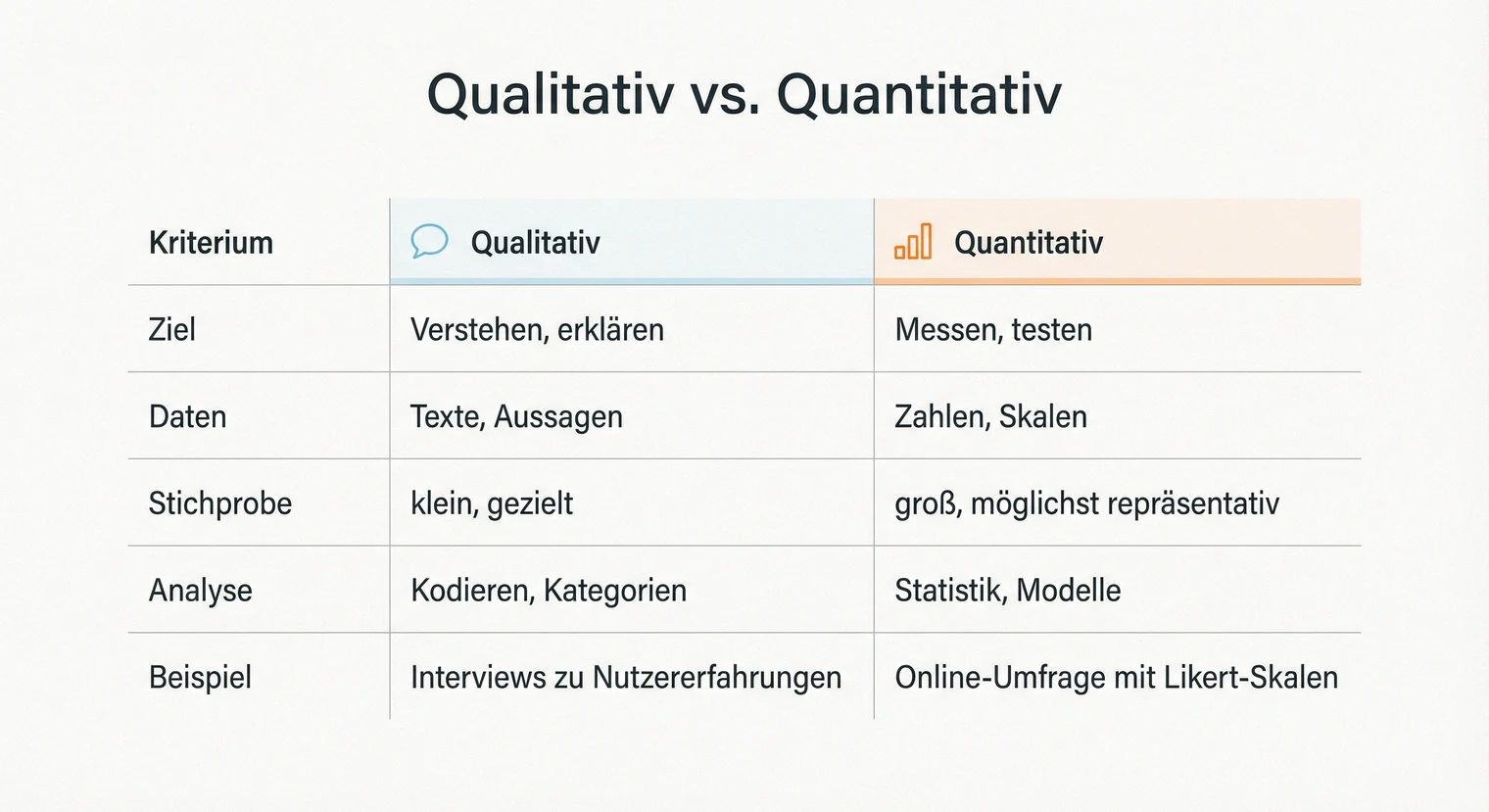 Qualitativ vs. Quantitativ

| Kriterium | Qualitativ | Quantitativ |
|---|---|---|
| Ziel | Verstehen, erklären | Messen, testen |
| Daten | Texte, Aussagen | Zahlen, Skalen |
| Stichprobe | klein, gezielt | groß, möglichst repräsentativ |
| Analyse | Kodieren, Kategorien | Statistik, Modelle |
| Beispiel | Interviews zu Nutzererfahrungen | Online-Umfrage mit Likert-Skalen |